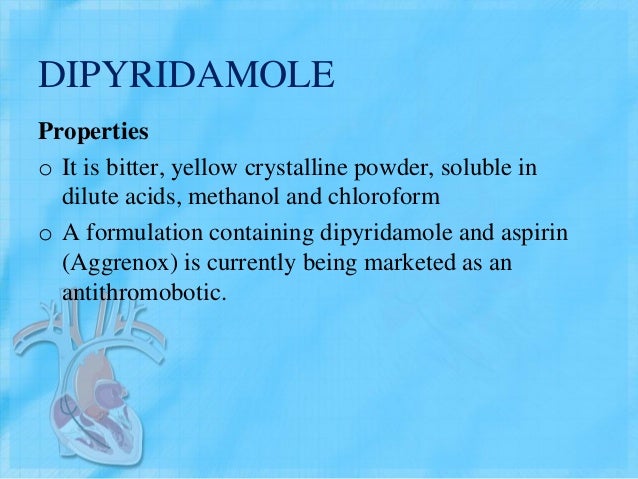 DIPYRIDAMOLE

Properties

o It is bitter, yellow crystalline powder, soluble in dilute acids, methanol and chloroform

o A formulation containing dipyridamole and aspirin (Aggrenox) is currently being marketed as an antithromobotic.